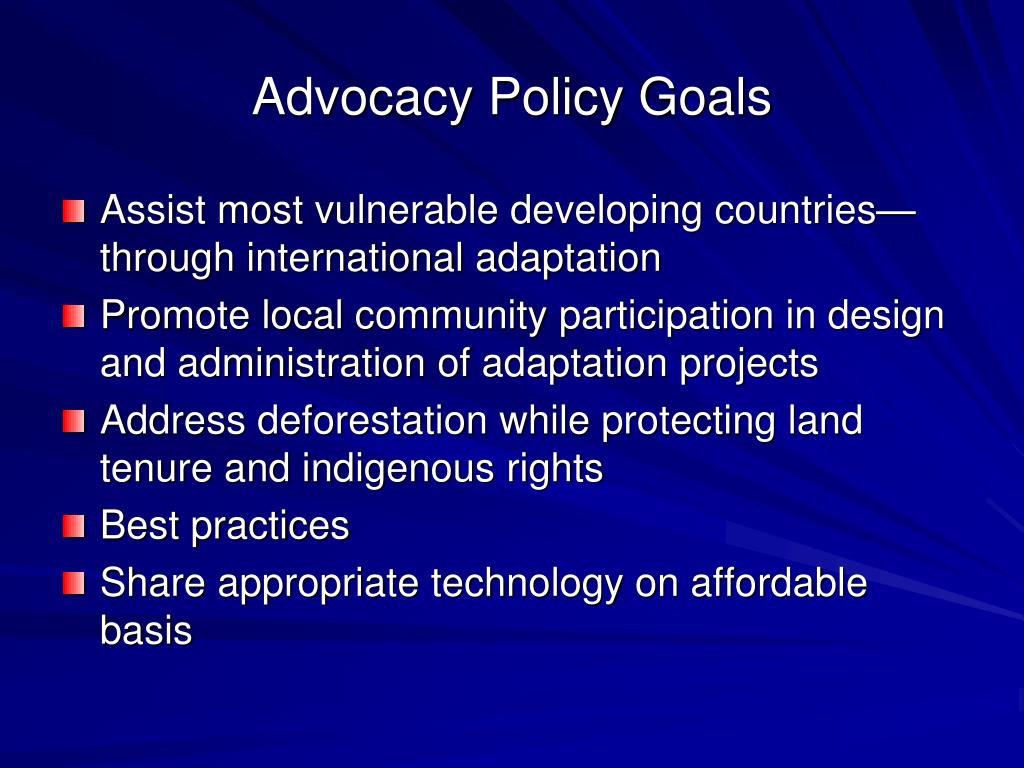 Advocacy Policy Goals

- Assist most vulnerable developing countries—through international adaptation
- Promote local community participation in design and administration of adaptation projects
- Address deforestation while protecting land tenure and indigenous rights
- Best practices
- Share appropriate technology on affordable basis